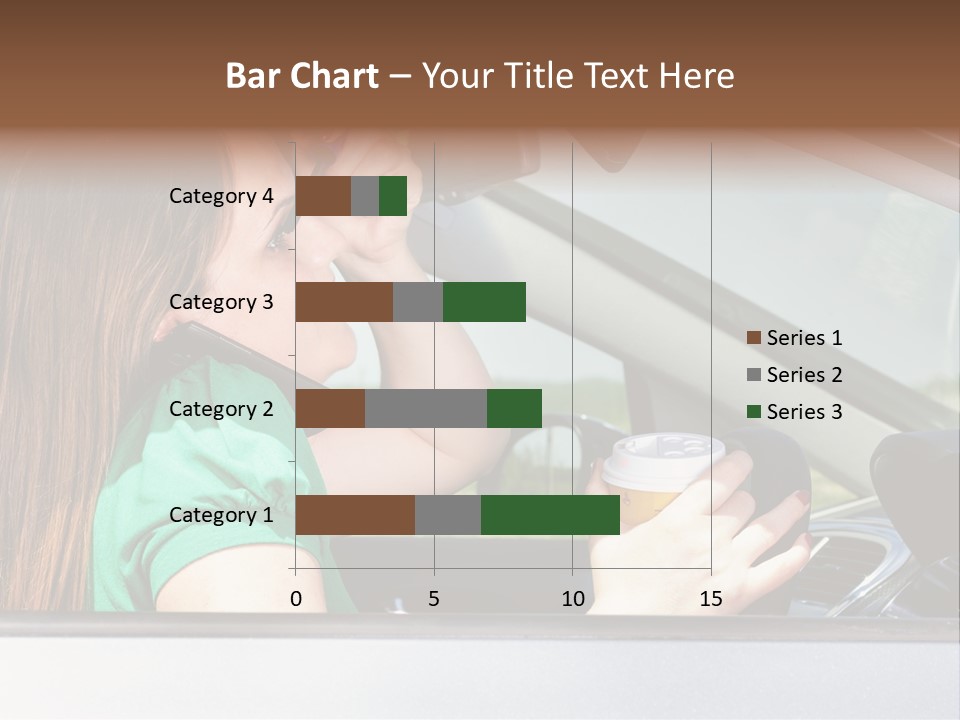 Bar Chart – Your Title Text Here

Category 4
Category 3
Category 2
Category 1

0 5 10 15

Series 1
Series 2
Series 3